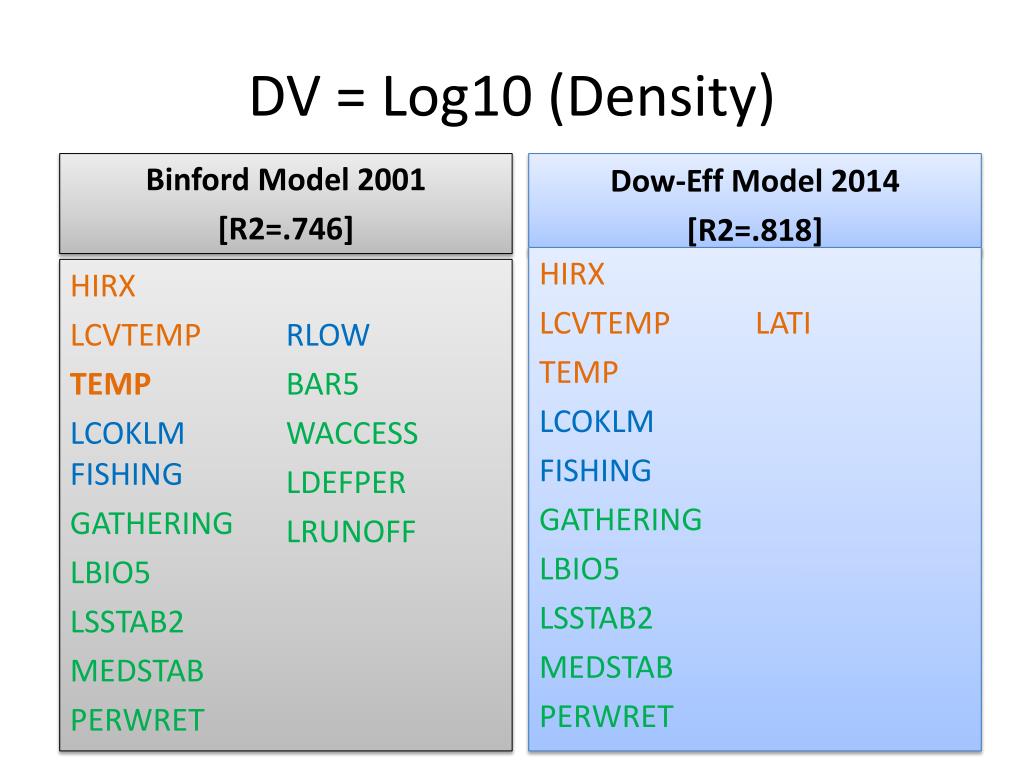 DV = Log10 (Density)

Binford Model 2001
[R2=.746]

HIRX
LCVTEMP
TEMP
LCOKLM
FISHING
GATHERING
LBIO5
LSSTAB2
MEDSTAB
PERWRET

RLOW
BAR5
WACCESS
LDEFPER
LRUNOFF

Dow-Eff Model 2014
[R2=.818]

HIRX
LCVTEMP
TEMP
LCOKLM
FISHING
GATHERING
LBIO5
LSSTAB2
MEDSTAB
PERWRET

LATI